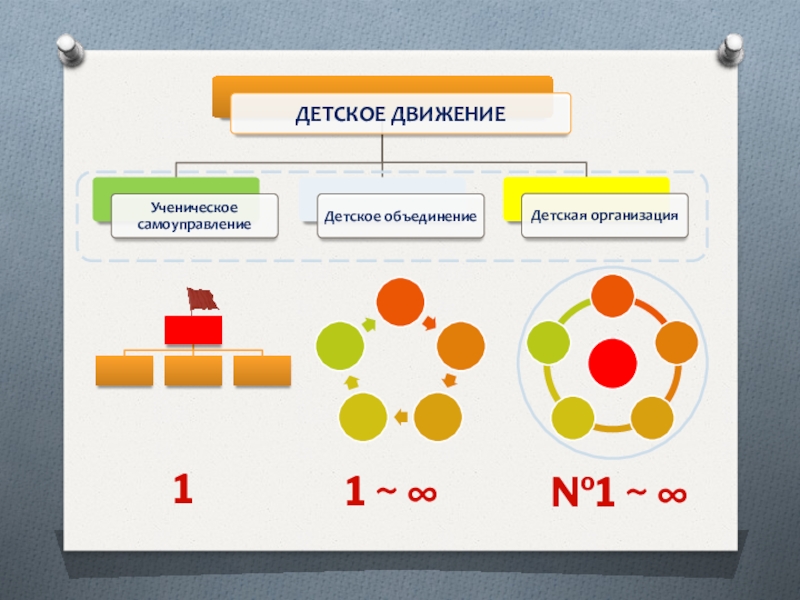 ДЕТСКОЕ ДВИЖЕНИЕ

Ученическое самоуправление

Детское объединение

Детская организация

1

1 ~ ∞

№1 ~ ∞